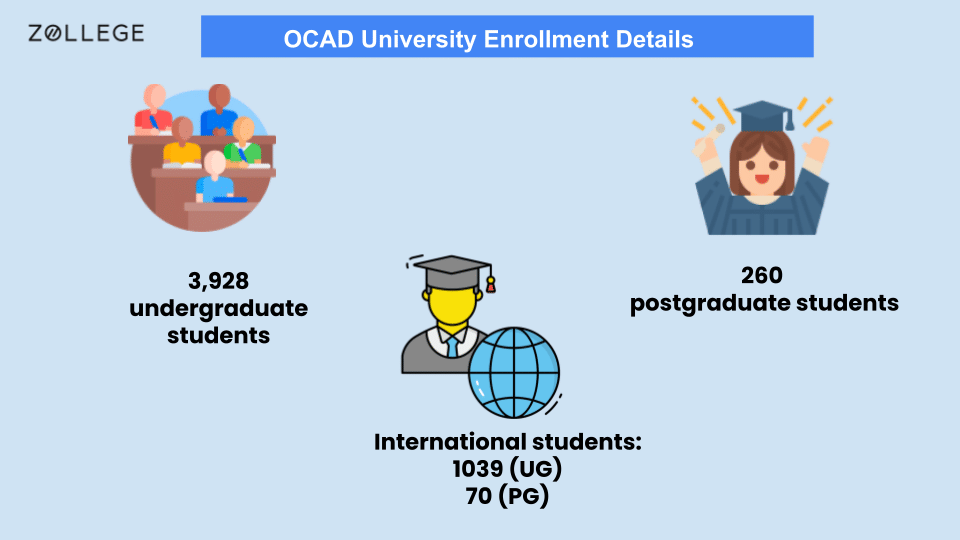 ZOLLEGE

OCAD University Enrollment Details

3,928 undergraduate students

260 postgraduate students

International students: 1039 (UG) 70 (PG)